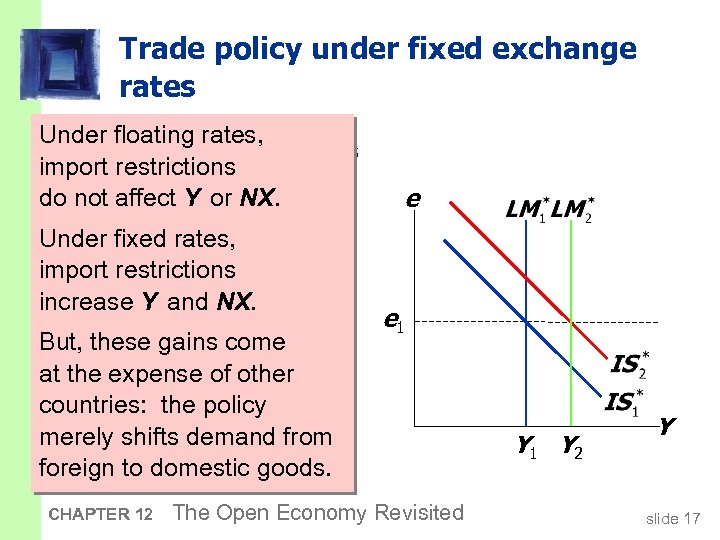 Trade policy under fixed exchange rates

Under floating rates, import restrictions do not affect **Y** or **NX**.

Under fixed rates, import restrictions increase **Y** and **NX**.

But, these gains come at the expense of other countries: the policy merely shifts demand from foreign to domestic goods.

$e$

$LM_1^*$ $LM_2^*$

$e_1$

$IS_2^*$

$IS_1^*$

$Y$

$Y_1$ $Y_2$

CHAPTER 12 The Open Economy Revisited

slide 17